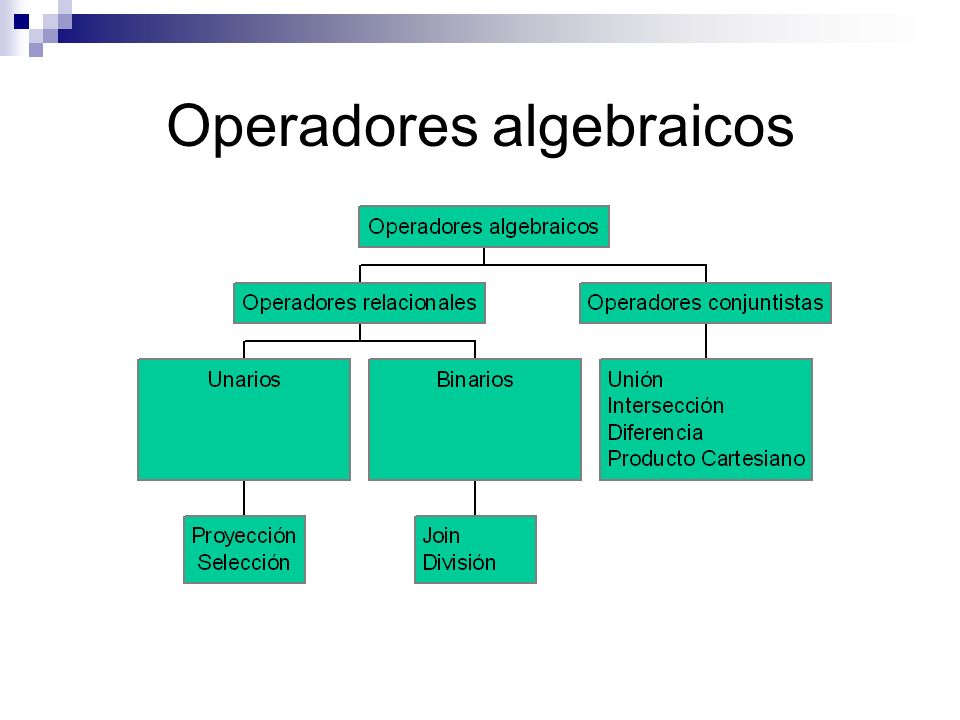 Operadores algebraicos

Operadores algebraicos

Operadores relacionales

Operadores conjuntistas

Unarios

Binarios

Unión
Intersección
Diferencia
Producto Cartesiano

Proyección
Selección

Join
División